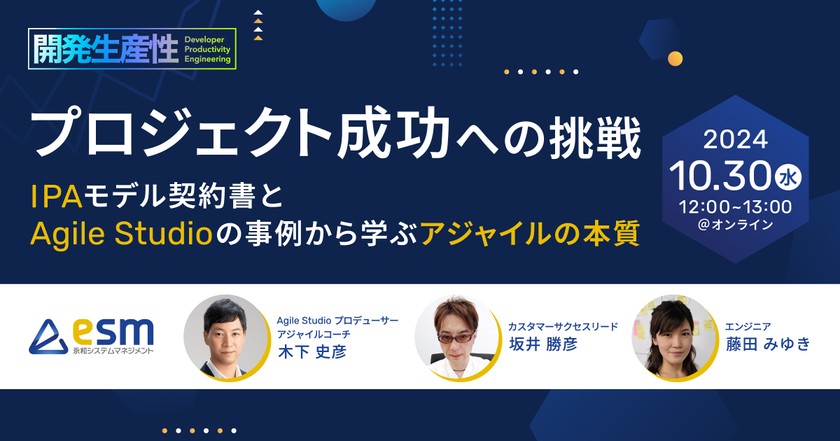 開発生産性 Developer Productivity Engineering

プロジェクト成功への挑戦

IPAモデル契約書と
Agile Studioの事例から学ぶアジャイルの本質

2024
10.30 水
12:00~13:00
@オンライン

esm 永和システムマネジメント

Agile Studio プロデューサー
アジャイルコーチ
木下 史彦

カスタマーサクセスリード
坂井 勝彦

エンジニア
藤田 みゆき